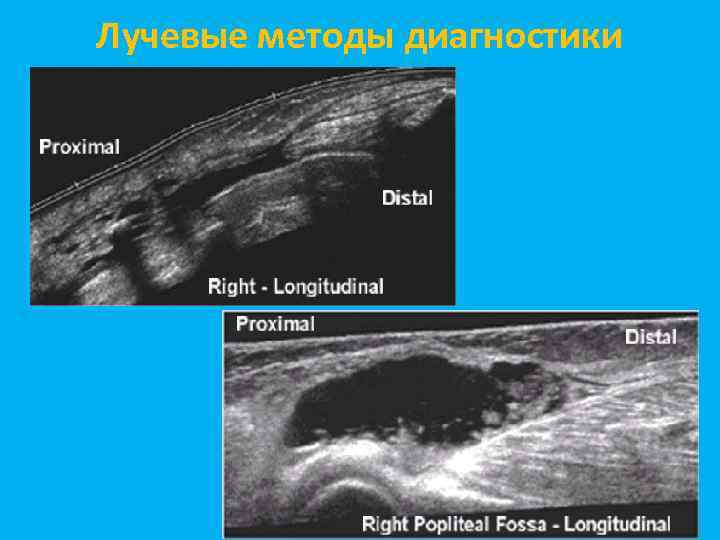 Лучевые методы диагностики

Proximal

Distal

Right - Longitudinal

Proximal

Distal

Right Popliteal Fossa - Longitudinal